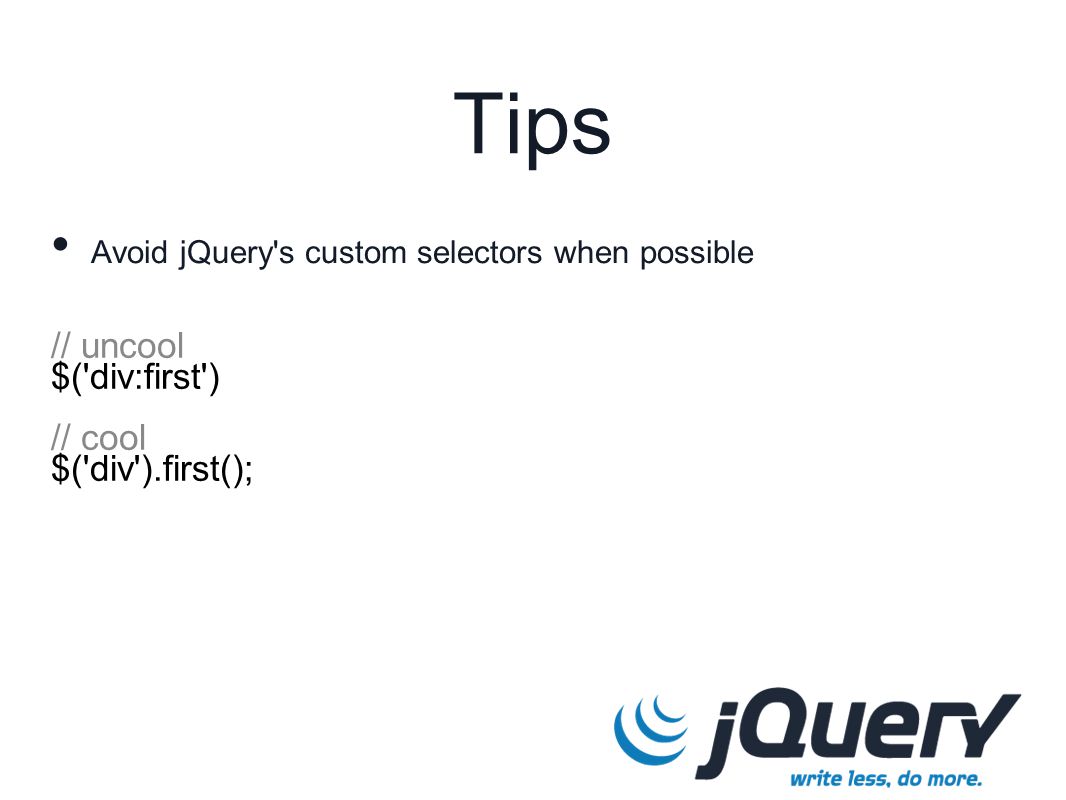 Tips

• Avoid jQuery's custom selectors when possible

// uncool
$('div:first')

// cool
$('div').first();

jQuery
write less, do more.